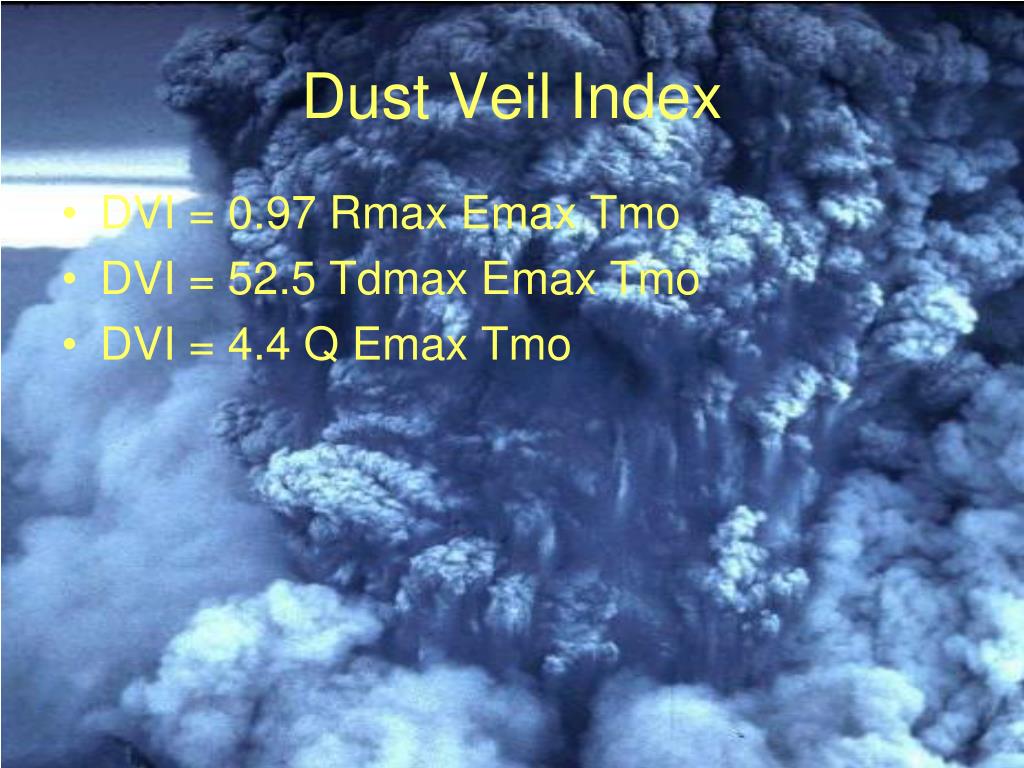 Dust Veil Index

• DVI = 0.97 Rmax Emax Tmo
• DVI = 52.5 Tdmax Emax Tmo
• DVI = 4.4 Q Emax Tmo